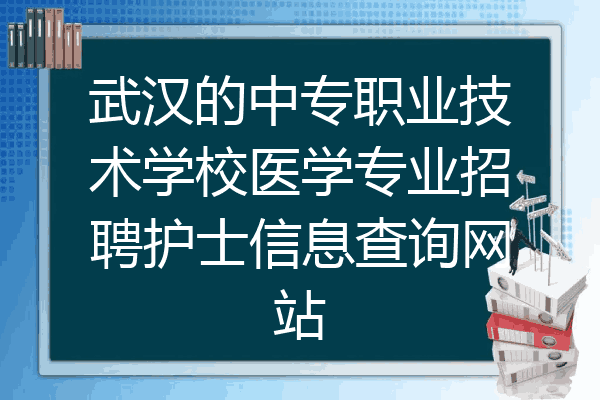 武汉的中专职业技术学校医学专业招聘护士信息查询网站